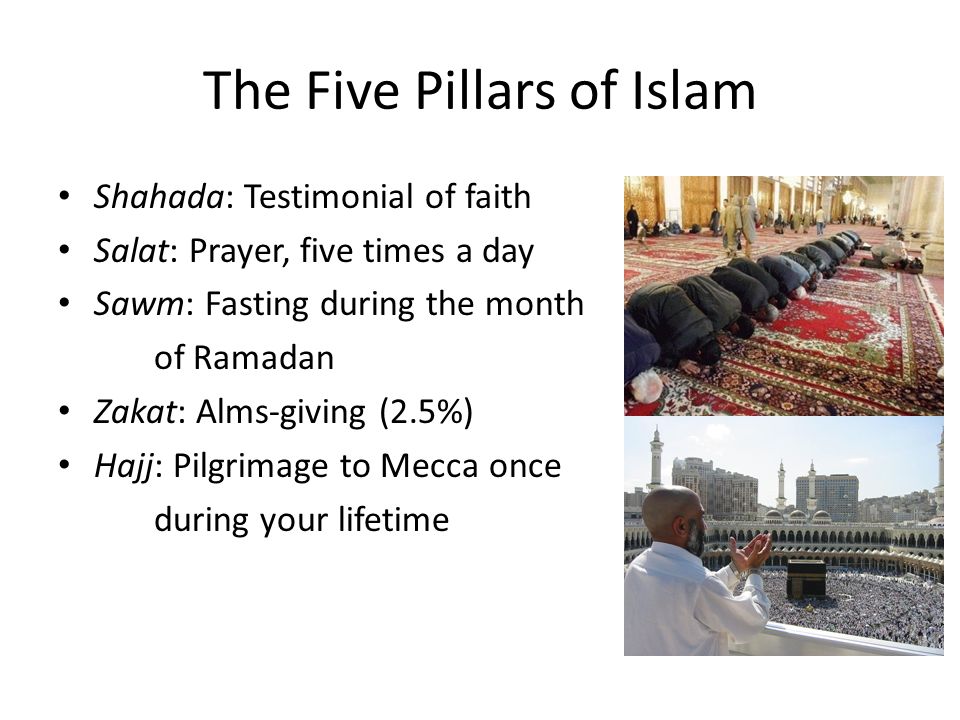 The Five Pillars of Islam

• Shahada: Testimonial of faith
• Salat: Prayer, five times a day
• Sawm: Fasting during the month of Ramadan
• Zakat: Alms-giving (2.5%)
• Hajj: Pilgrimage to Mecca once during your lifetime